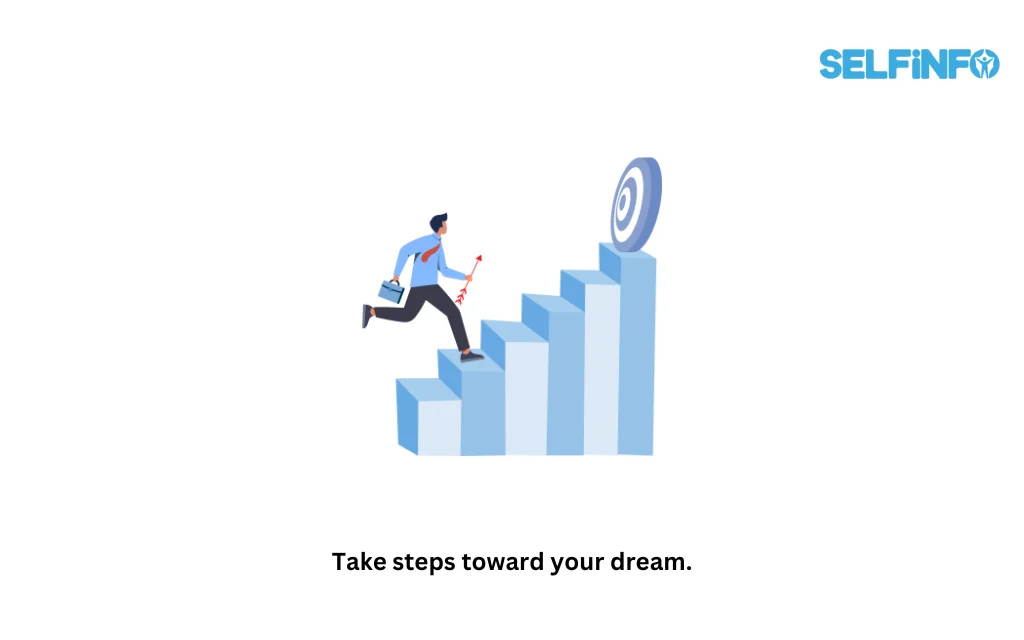 SELFINFO

Take steps toward your dream.